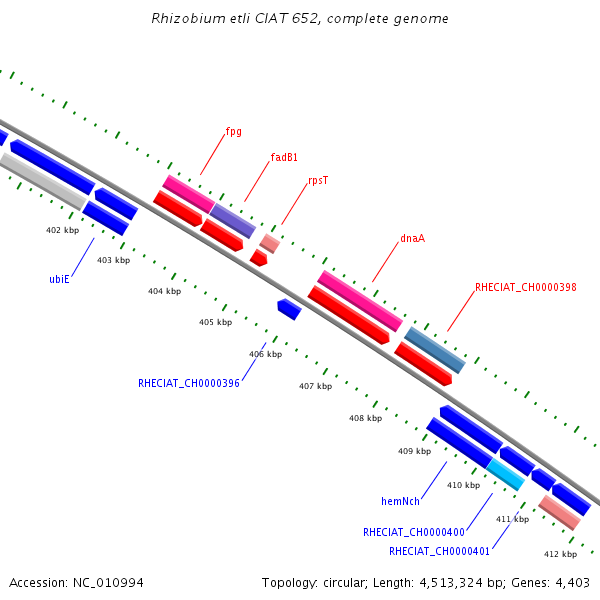 Rhizobium etli CIAT 652, complete genome

fpg

fadB1

rpsT

dnaA

RHECIAT_CH0000398

402 kbp

403 kbp

ubiE

404 kbp

405 kbp

406 kbp

RHECIAT_CH0000396

407 kbp

408 kbp

409 kbp

410 kbp

hemNch

411 kbp

RHECIAT_CH0000400

RHECIAT_CH0000401

412 kbp

Accession: NC_010994

Topology: circular; Length: 4,513,324 bp; Genes: 4,403